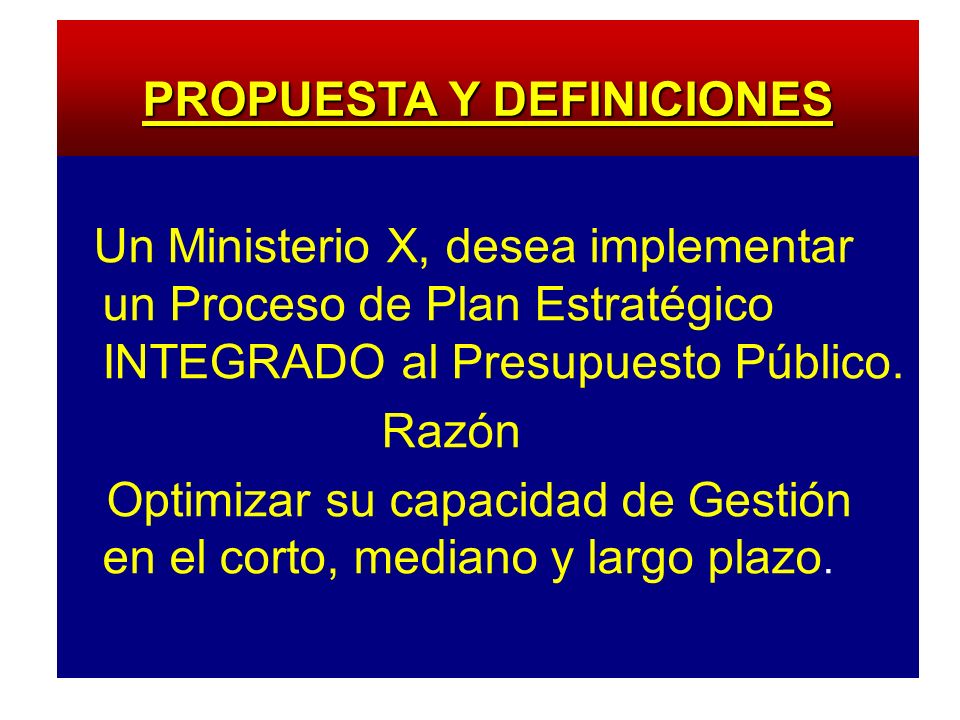 PROPUESTA Y DEFINICIONES

Un Ministerio X, desea implementar un Proceso de Plan Estratégico INTEGRADO al Presupuesto Público.

Razón

Optimizar su capacidad de Gestión en el corto, mediano y largo plazo.